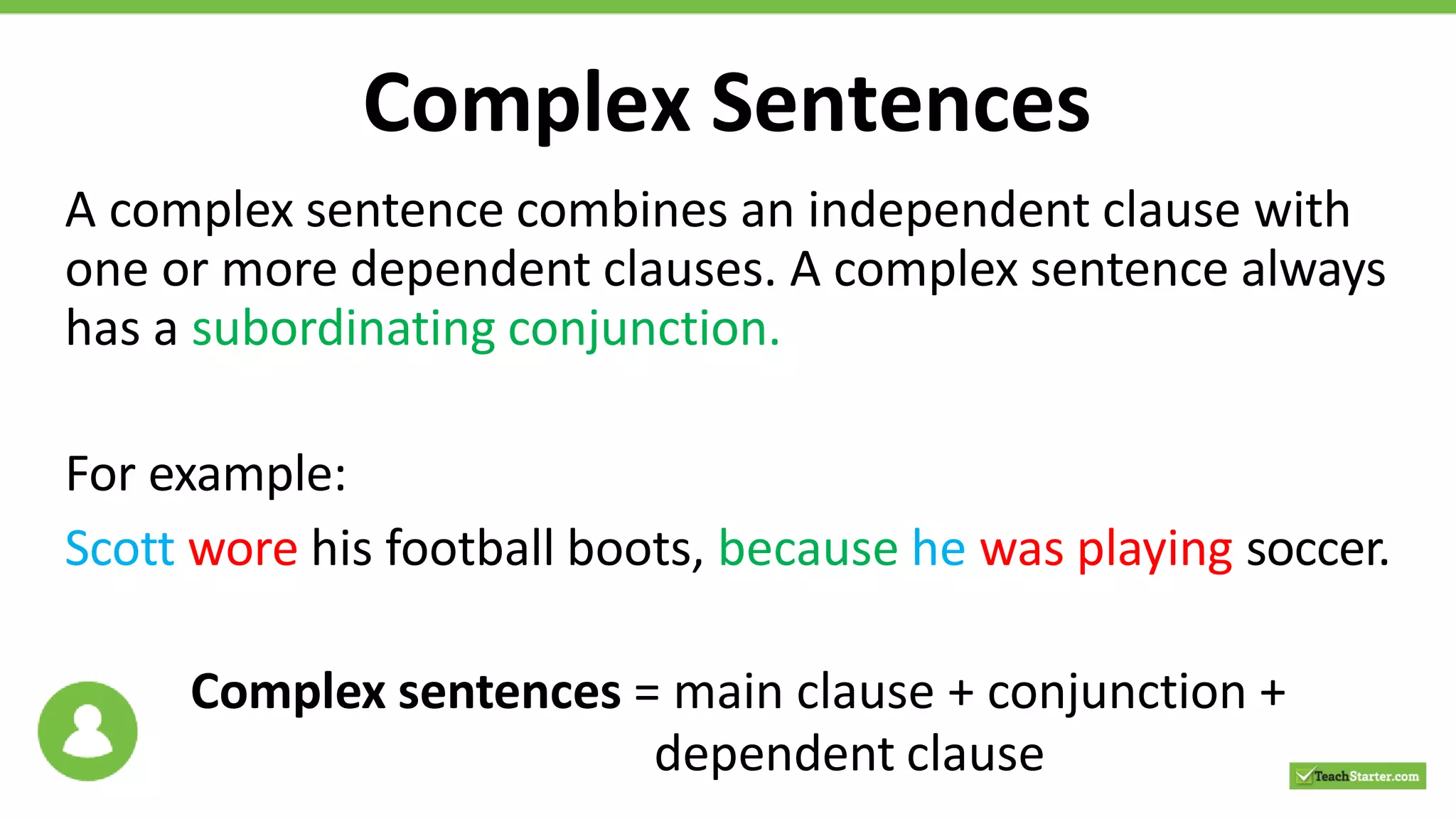 Complex Sentences

A complex sentence combines an independent clause with one or more dependent clauses. A complex sentence always has a subordinating conjunction.

For example:

Scott wore his football boots, because he was playing soccer.

Complex sentences = main clause + conjunction + dependent clause

TeachStarter.com